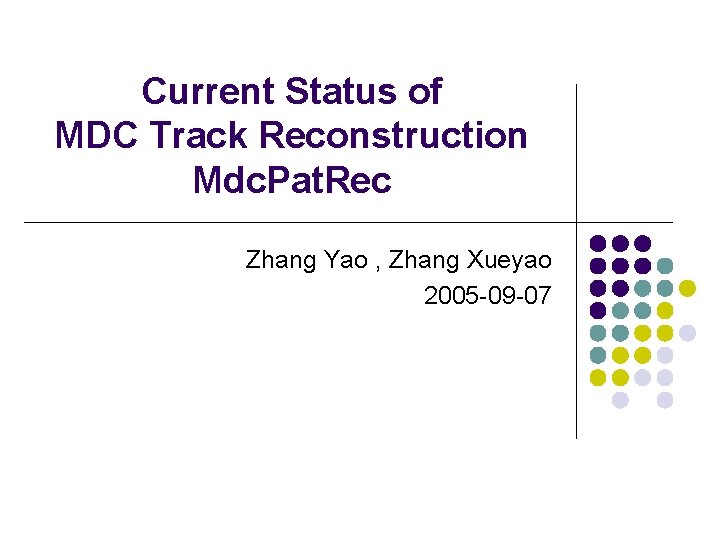 Current Status of
MDC Track Reconstruction
MdcPatRec

Zhang Yao , Zhang Xueyao
2005-09-07